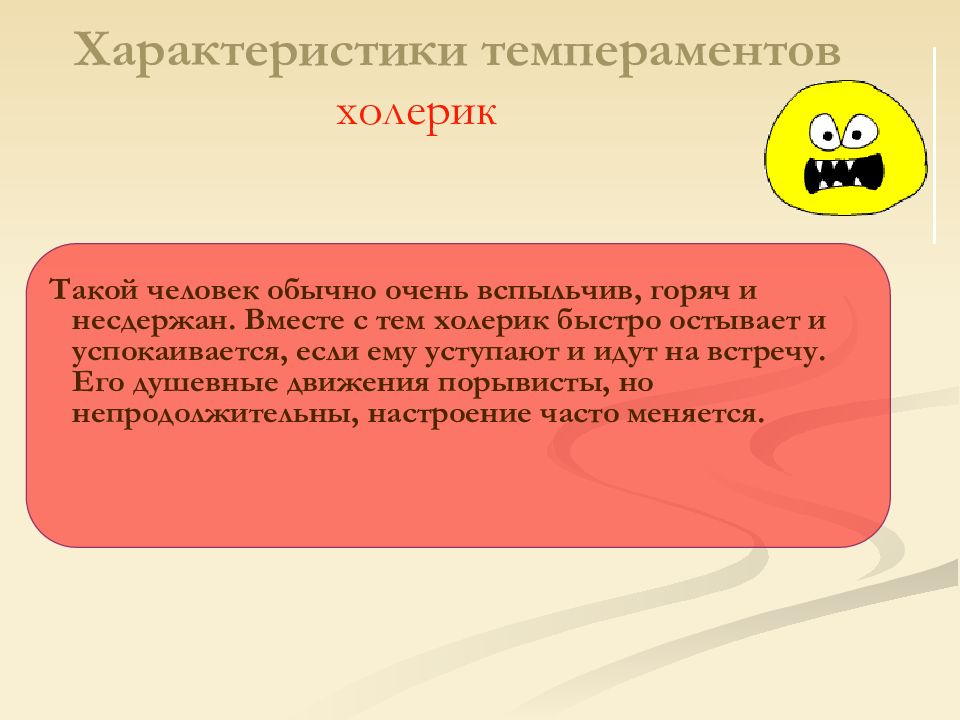 Характеристики темпераментов
холерик

Такой человек обычно очень вспыльчив, горяч и несдержан. Вместе с тем холерик быстро остывает и успокаивается, если ему уступают и идут на встречу. Его душевные движения порывисты, но непродолжительны, настроение часто меняется.